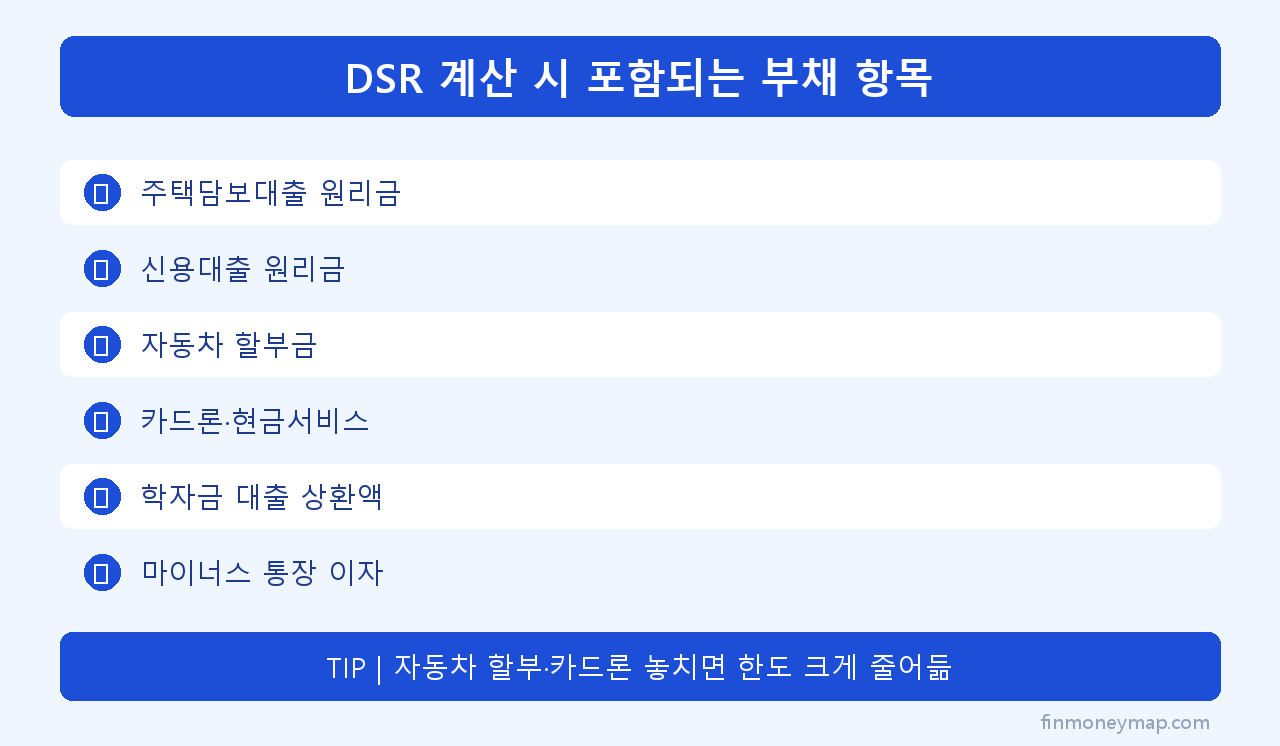 DSR 계산 시 포함되는 부채 항목

주택담보대출 원리금

신용대출 원리금

자동차 할부금

카드론·현금서비스

학자금 대출 상환액

마이너스 통장 이자

TIP | 자동차 할부·카드론 놓치면 한도 크게 줄어듦

finmoneymap.com